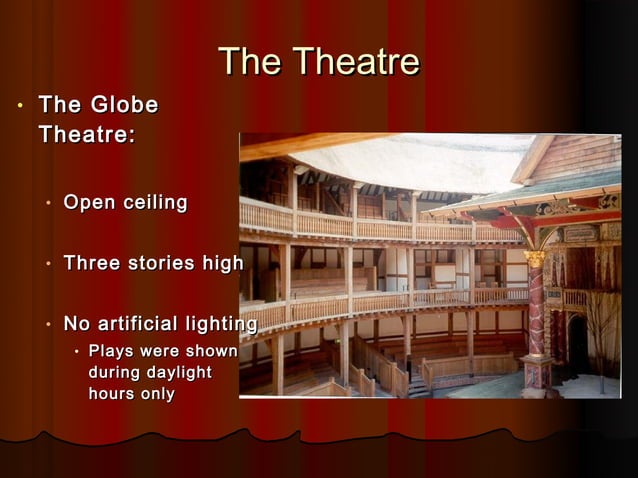 The Theatre

• The Globe Theatre:

• Open ceiling

• Three stories high

• No artificial lighting

• Plays were shown during daylight hours only